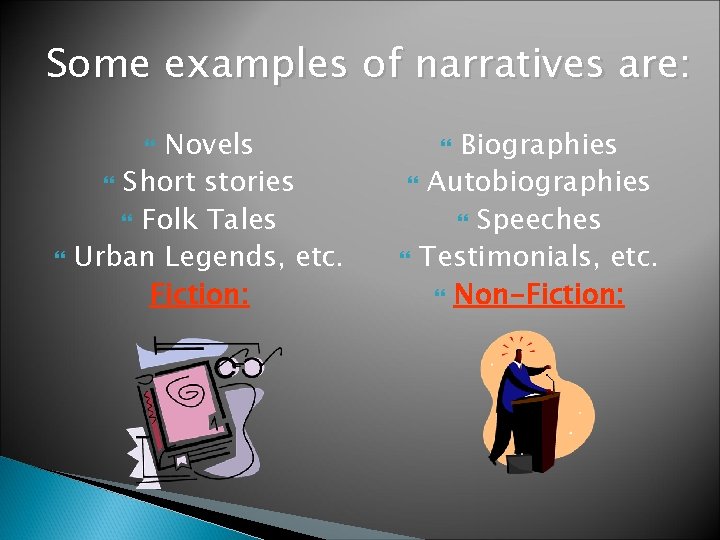 Some examples of narratives are:

Novels
Short stories
Folk Tales
Urban Legends, etc.
Fiction:

Biographies
Autobiographies
Speeches
Testimonials, etc.
Non-Fiction: